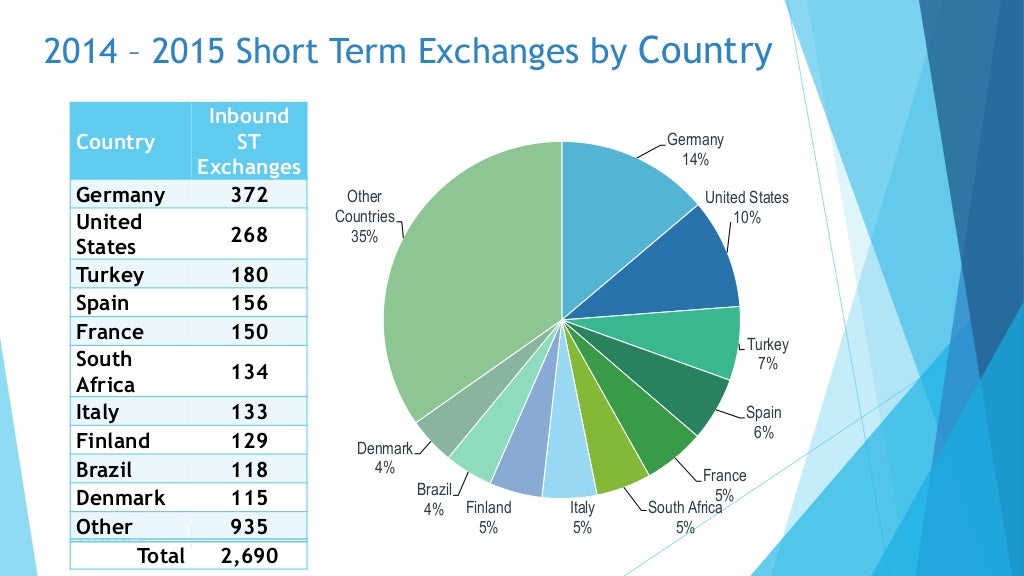 2014 – 2015 Short Term Exchanges by Country

| Country | Inbound ST Exchanges |
|---|---|
| Germany | 372 |
| United States | 268 |
| Turkey | 180 |
| Spain | 156 |
| France | 150 |
| South Africa | 134 |
| Italy | 133 |
| Finland | 129 |
| Brazil | 118 |
| Denmark | 115 |
| Other | 935 |
| Total | 2,690 |

Germany 14%
United States 10%
Turkey 7%
Spain 6%
France 5%
South Africa 5%
Italy 5%
Finland 5%
Brazil 4%
Denmark 4%
Other Countries 35%